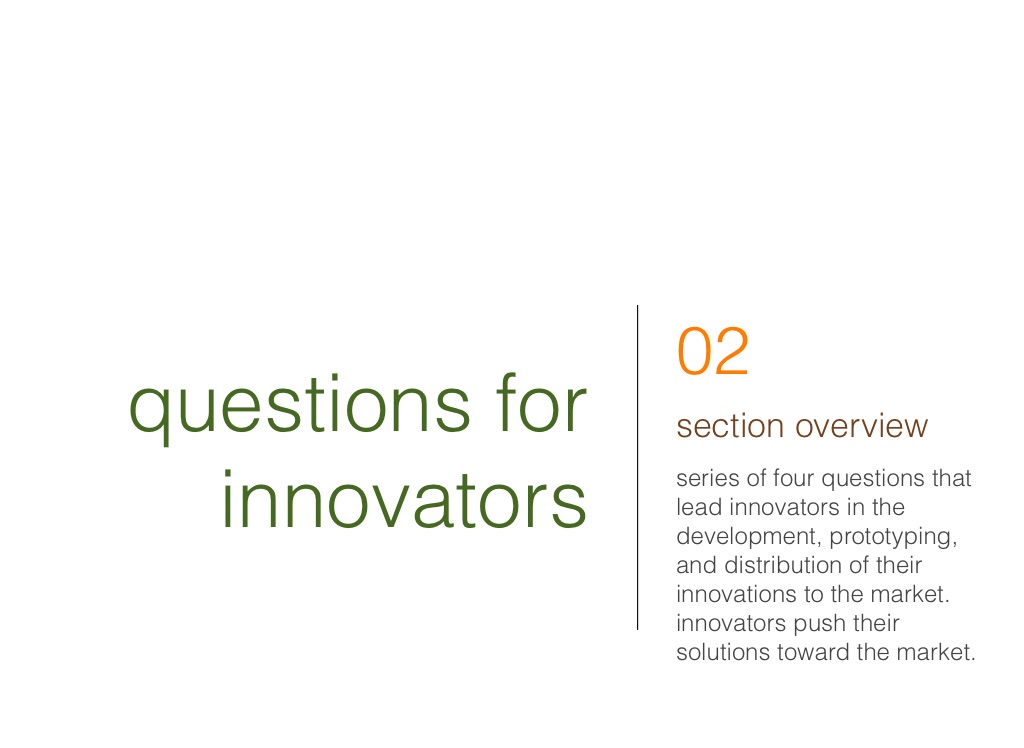 questions for innovators

02

section overview

series of four questions that lead innovators in the development, prototyping, and distribution of their innovations to the market. innovators push their solutions toward the market.